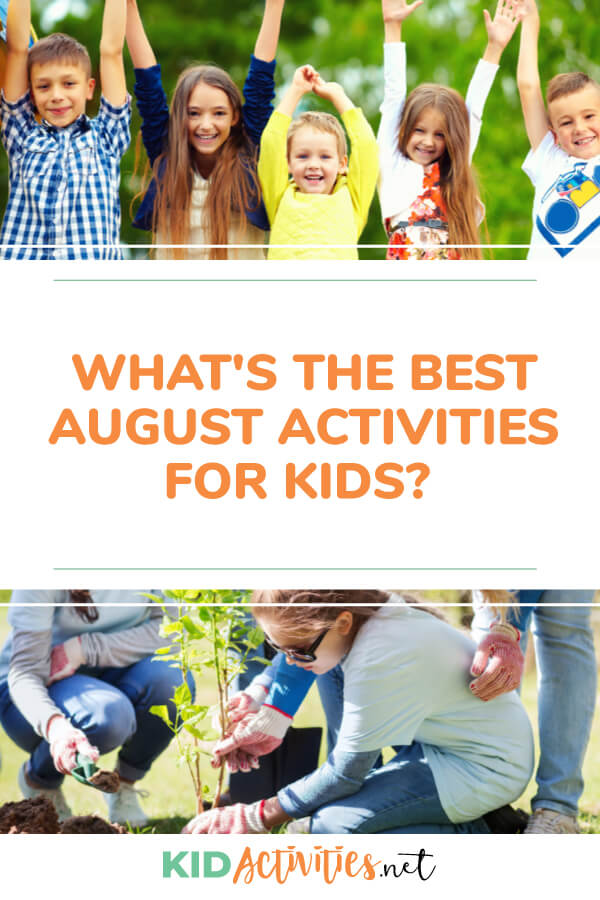 WHAT'S THE BEST AUGUST ACTIVITIES FOR KIDS?

KIDActivities.net